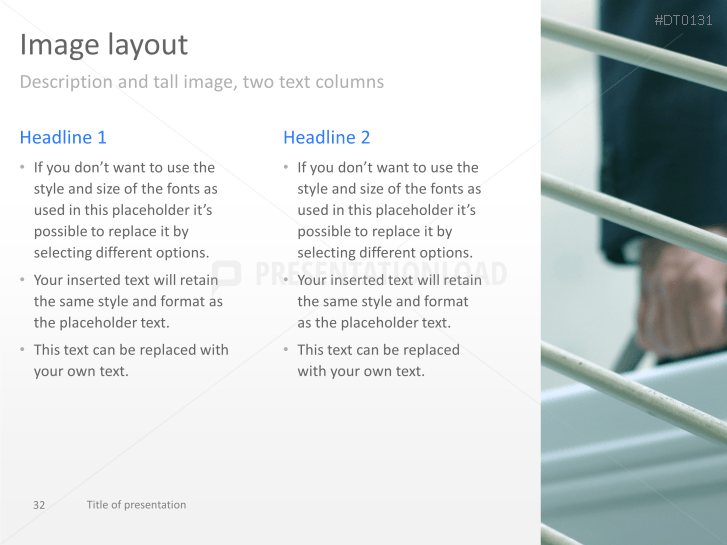 #DT0131

Image layout

Description and tall image, two text columns

Headline 1

• If you don’t want to use the style and size of the fonts as used in this placeholder it’s possible to replace it by selecting different options.

• Your inserted text will retain the same style and format as the placeholder text.

• This text can be replaced with your own text.

Headline 2

• If you don’t want to use the style and size of the fonts as used in this placeholder it’s possible to replace it by selecting different options.

• Your inserted text will retain the same style and format as the placeholder text.

• This text can be replaced with your own text.

PRESENTATIONLOAD

32 Title of presentation